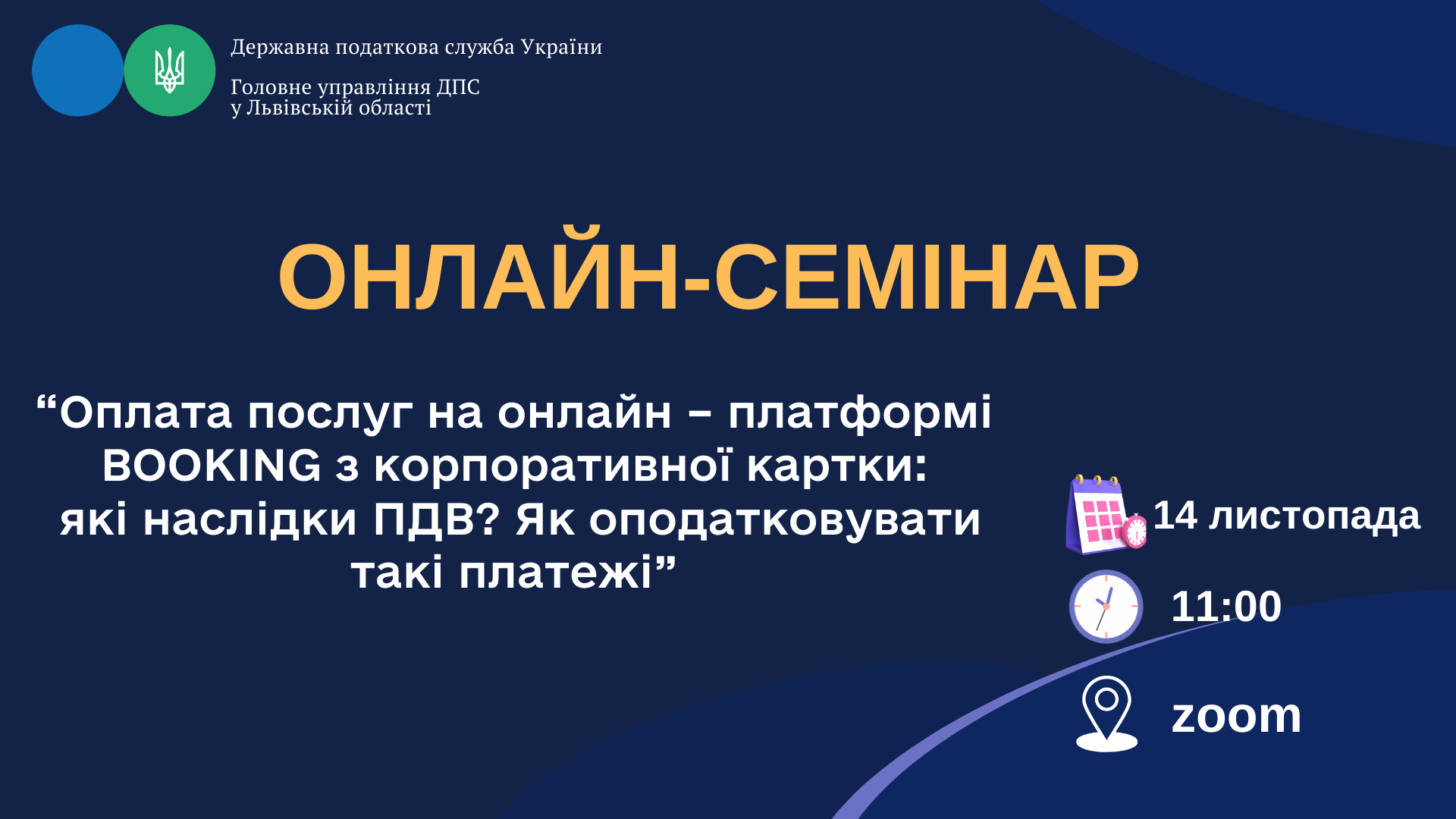 Державна податкова служба України

Головне управління ДПС у Львівській області

ОНЛАЙН-СЕМІНАР

“Оплата послуг на онлайн – платформі BOOKING з корпоративної картки: які наслідки ПДВ? Як оподатковувати такі платежі”

14 листопада

11:00

zoom